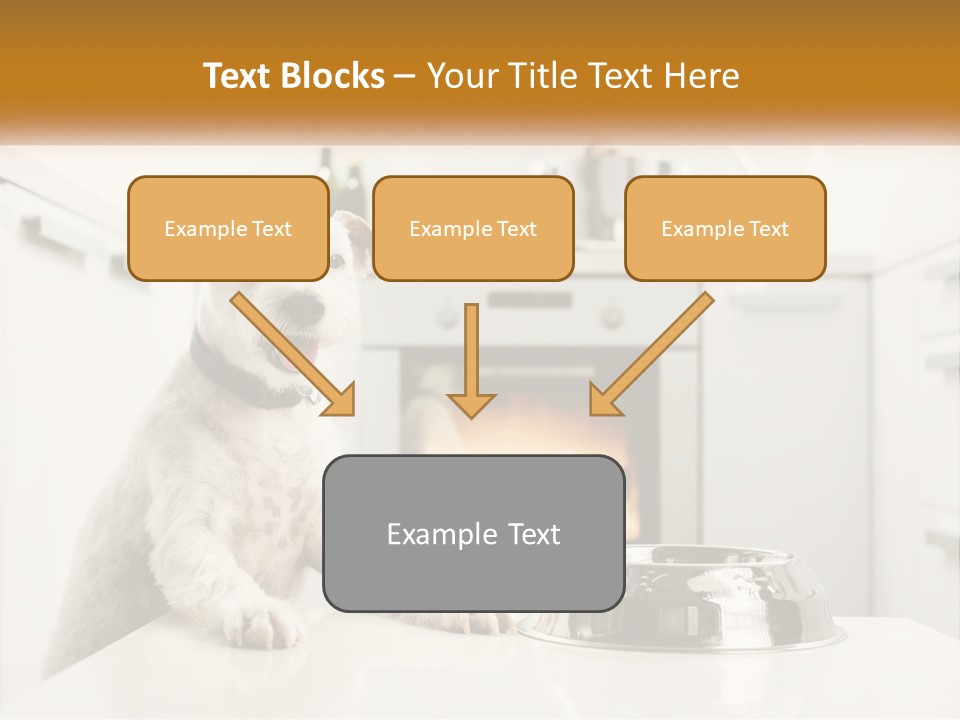 Text Blocks – Your Title Text Here

Example Text

Example Text

Example Text

Example Text